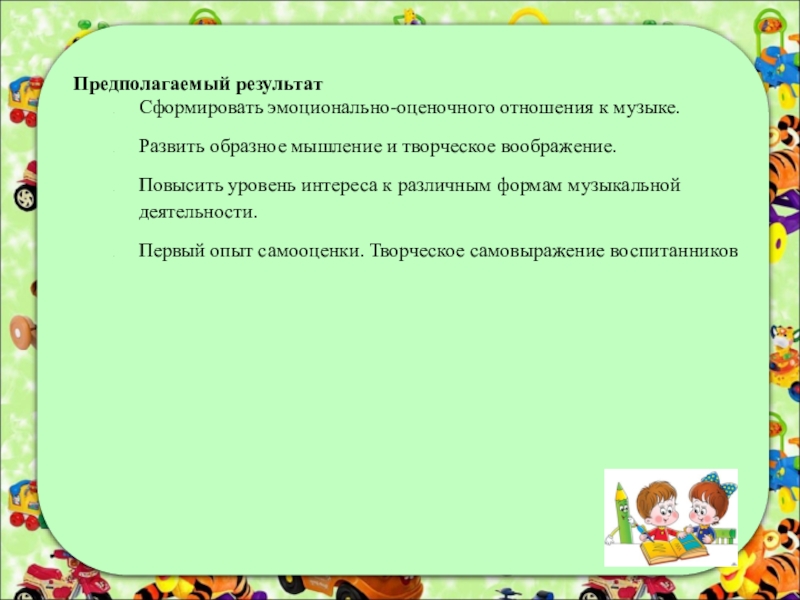 Предполагаемый результат

Сформировать эмоционально-оценочного отношения к музыке.

Развить образное мышление и творческое воображение.

Повысить уровень интереса к различным формам музыкальной деятельности.

Первый опыт самооценки. Творческое самовыражение воспитанников